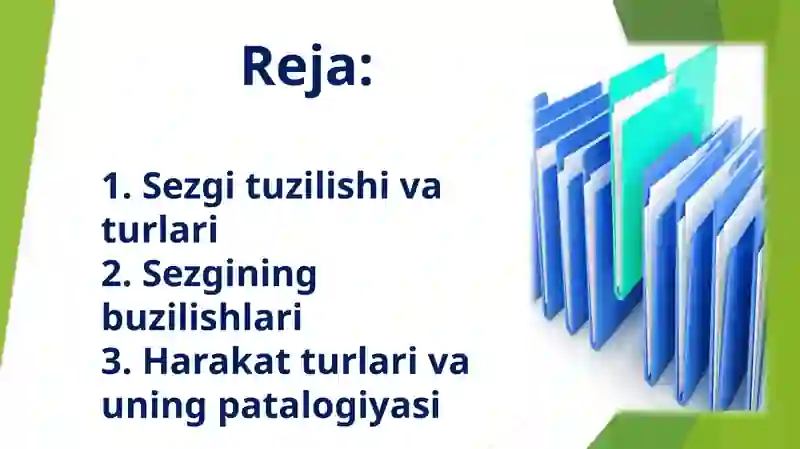 Reja:

1. Sezgi tuzilishi va turlari
2. Sezgining buzilishlari
3. Harakat turlari va uning patalogiyasi